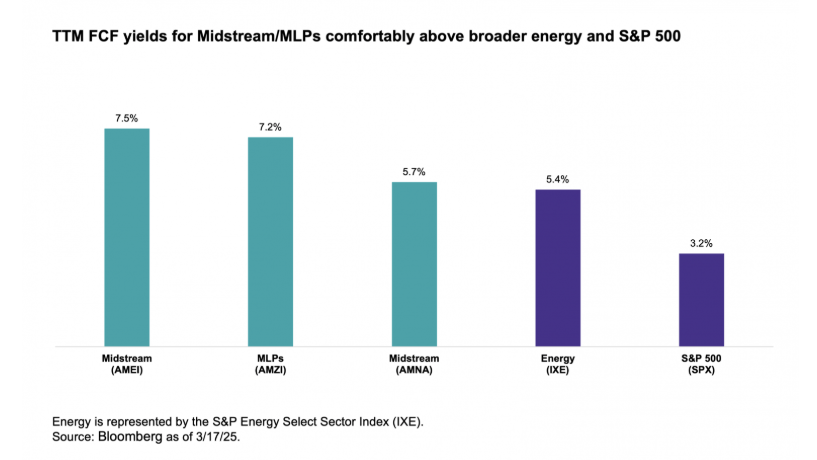 TTM FCF yields for Midstream/MLPs comfortably above broader energy and S&P 500

7.5%
7.2%
5.7%
5.4%
3.2%

Midstream (AMEI)
MLPs (AMZI)
Midstream (AMNA)
Energy (IXE)
S&P 500 (SPX)

Energy is represented by the S&P Energy Select Sector Index (IXE).
Source: Bloomberg as of 3/17/25.